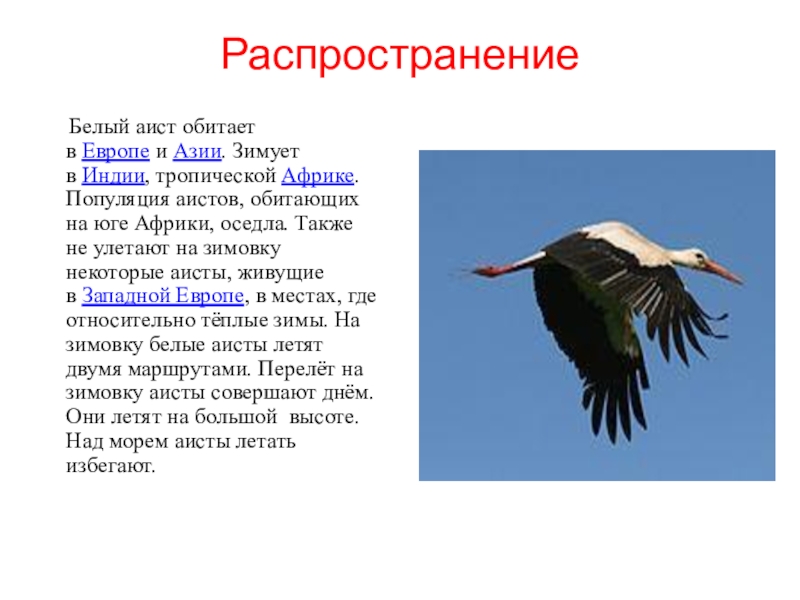 Распространение

Белый аист обитает в Европе и Азии. Зимует в Индии, тропической Африке. Популяция аистов, обитающих на юге Африки, оседла. Также не улетают на зимовку некоторые аисты, живущие в Западной Европе, в местах, где относительно тёплые зимы. На зимовку белые аисты летят двумя маршрутами. Перелёт на зимовку аисты совершают днём. Они летят на большой высоте. Над морем аисты летать избегают.